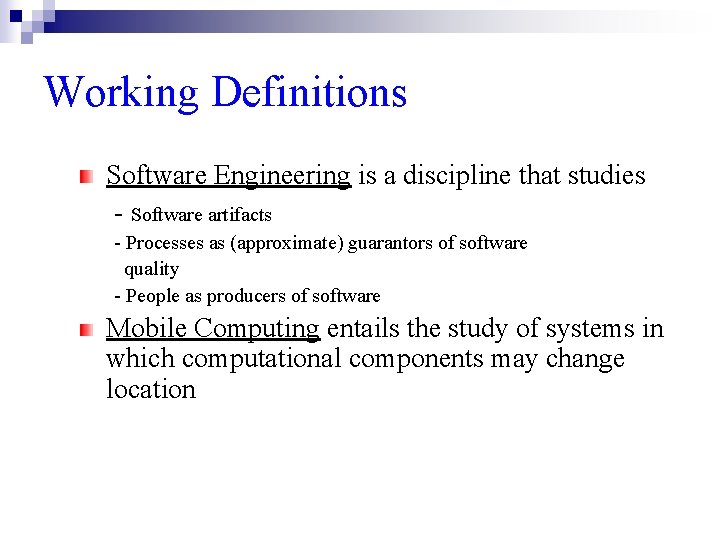 Working Definitions

Software Engineering is a discipline that studies

- Software artifacts
- Processes as (approximate) guarantors of software quality
- People as producers of software

Mobile Computing entails the study of systems in which computational components may change location